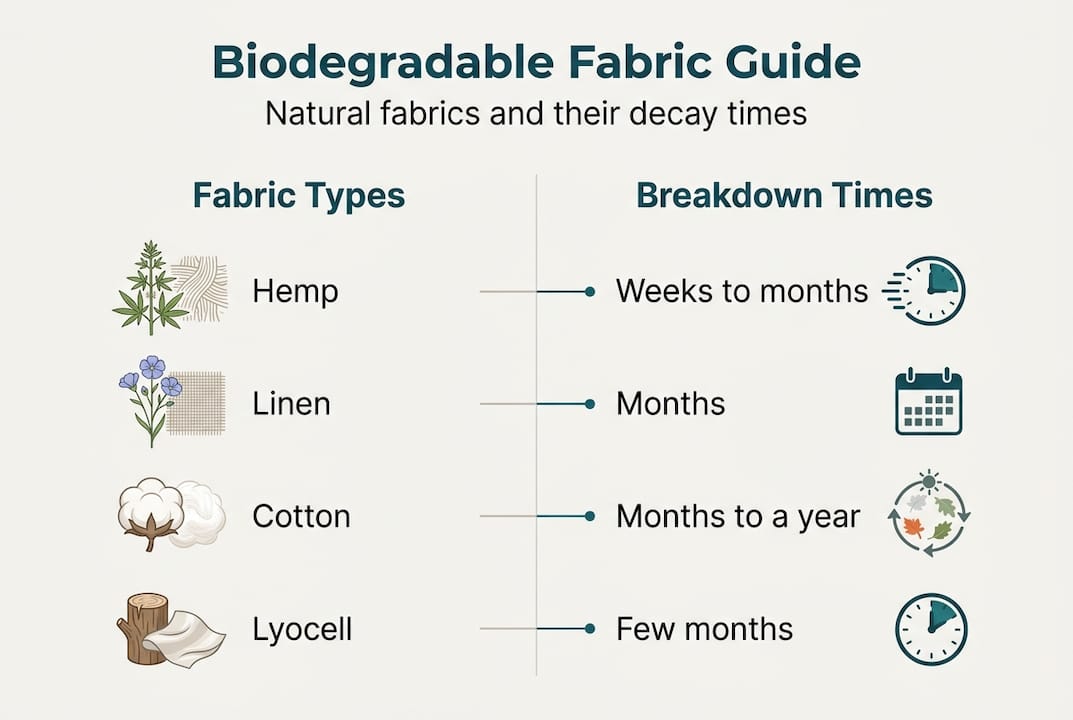 Biodegradable Fabric Guide

Natural fabrics and their decay times

| Fabric Types | Breakdown Times |
|---|---|
| Hemp | Weeks to months |
| Linen | Months |
| Cotton | Months to a year |
| Lyocell | Few months |